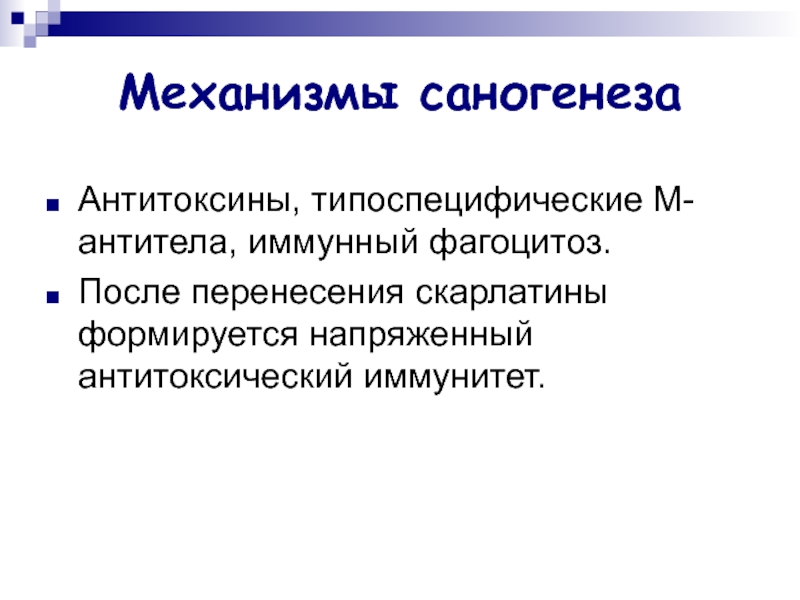 Механизмы саногенеза

Антитоксины, типоспецифические М-антитела, иммунный фагоцитоз.

После перенесения скарлатины формируется напряженный антитоксический иммунитет.